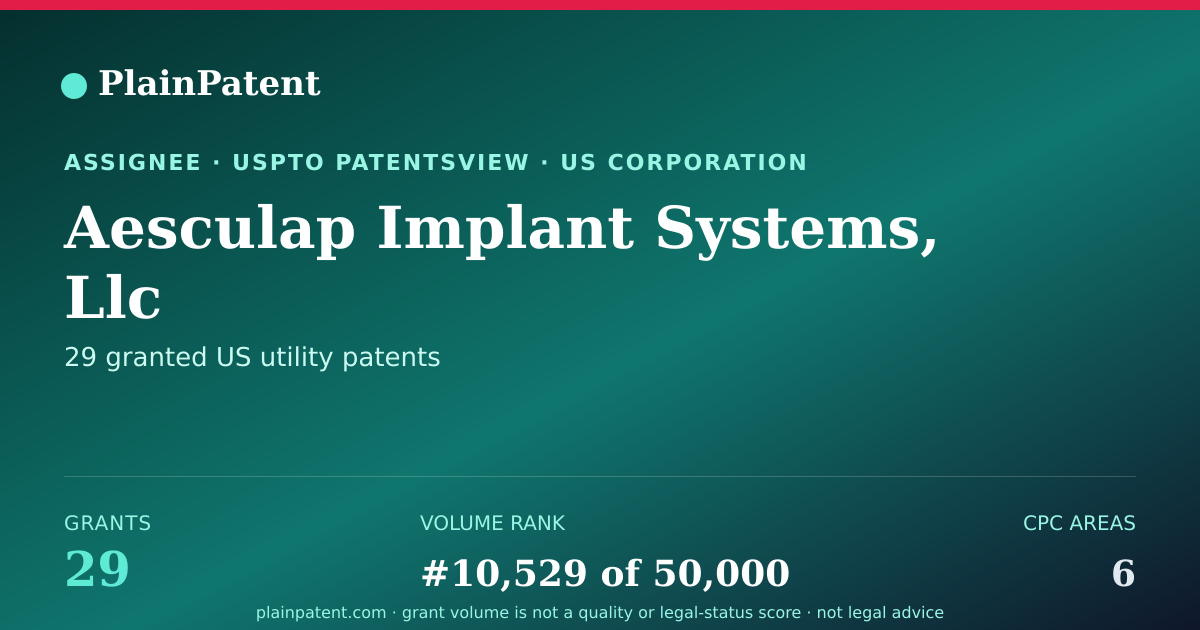 PlainPatent

ASSIGNEE · USPTO PATENTSVIEW · US CORPORATION

Aesculap Implant Systems, Llc

29 granted US utility patents

GRANTS
29

VOLUME RANK
#10,529 of 50,000

CPC AREAS
6

plainpatent.com · grant volume is not a quality or legal-status score · not legal advice